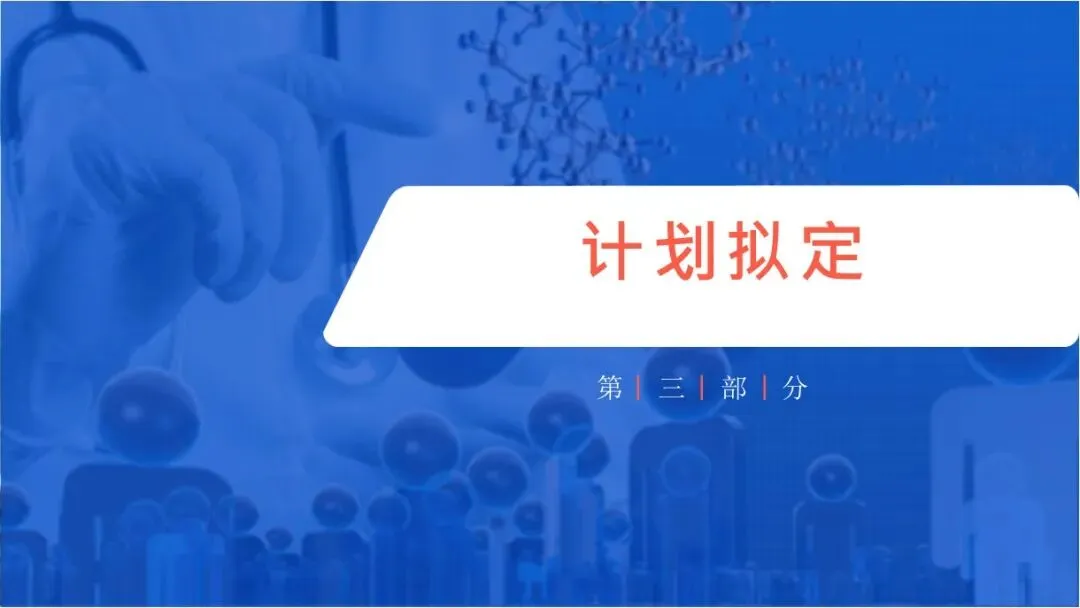 计划拟定

第 | 三 | 部 | 分